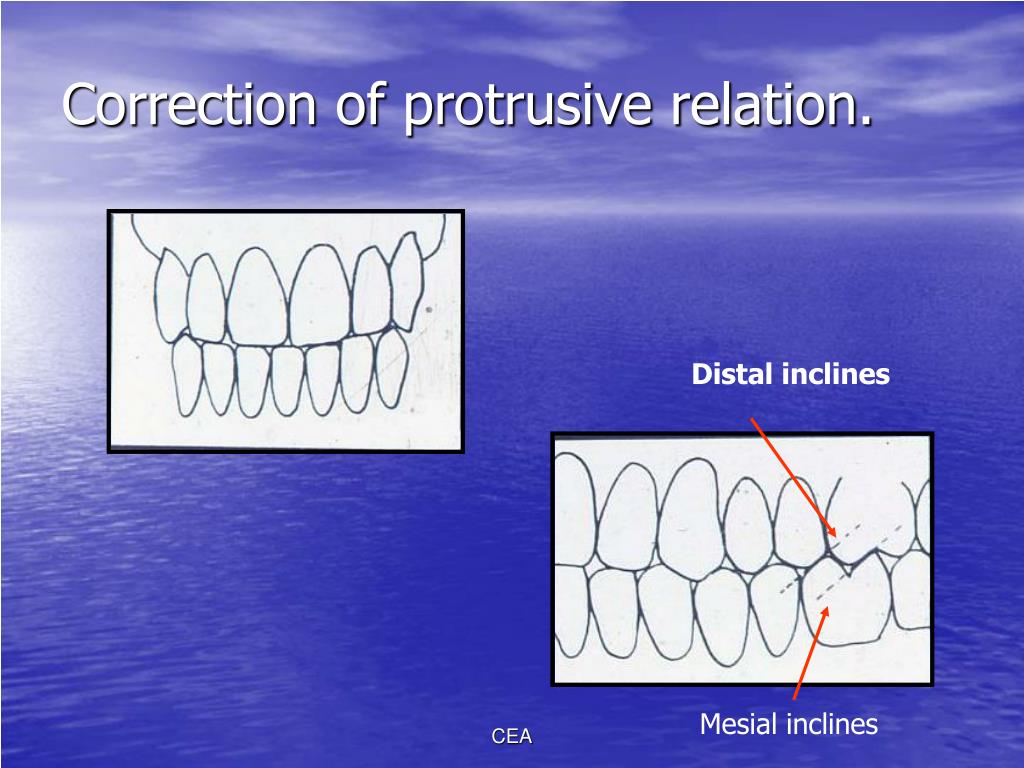 Correction of protrusive relation.

Distal inclines

Mesial inclines

CEA